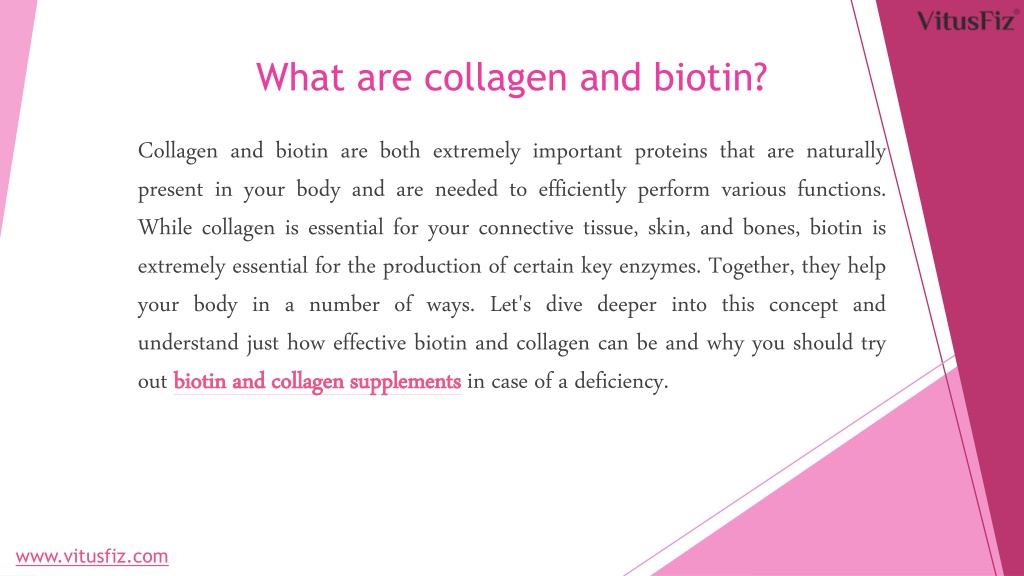 VitusFiz®

What are collagen and biotin?

Collagen and biotin are both extremely important proteins that are naturally present in your body and are needed to efficiently perform various functions. While collagen is essential for your connective tissue, skin, and bones, biotin is extremely essential for the production of certain key enzymes. Together, they help your body in a number of ways. Let's dive deeper into this concept and understand just how effective biotin and collagen can be and why you should try out biotin and collagen supplements in case of a deficiency.

www.vitusfiz.com